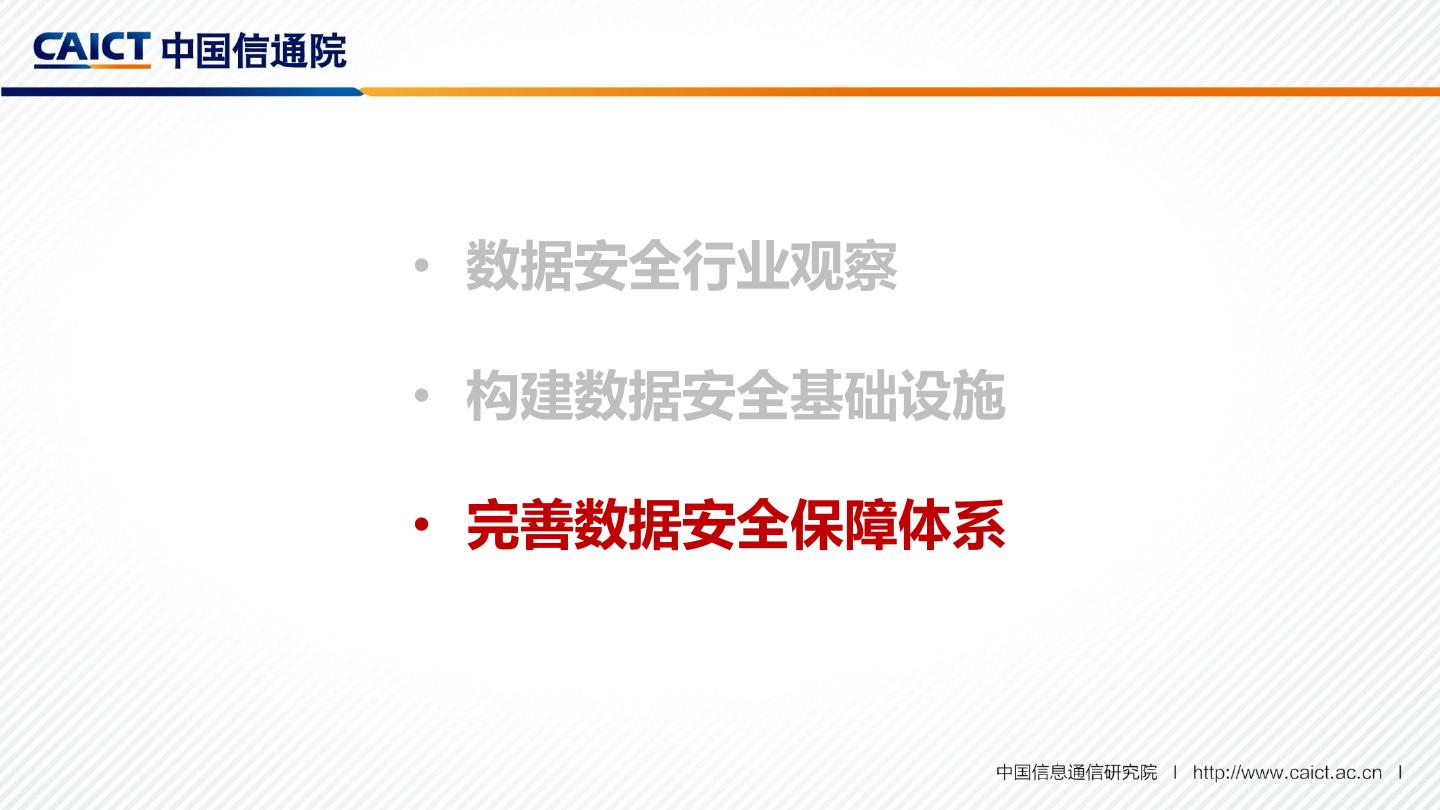 CAICT 中国信通院

• 数据安全行业观察

• 构建数据安全基础设施

• 完善数据安全保障体系

中国信息通信研究院 | http://www.caict.ac.cn |